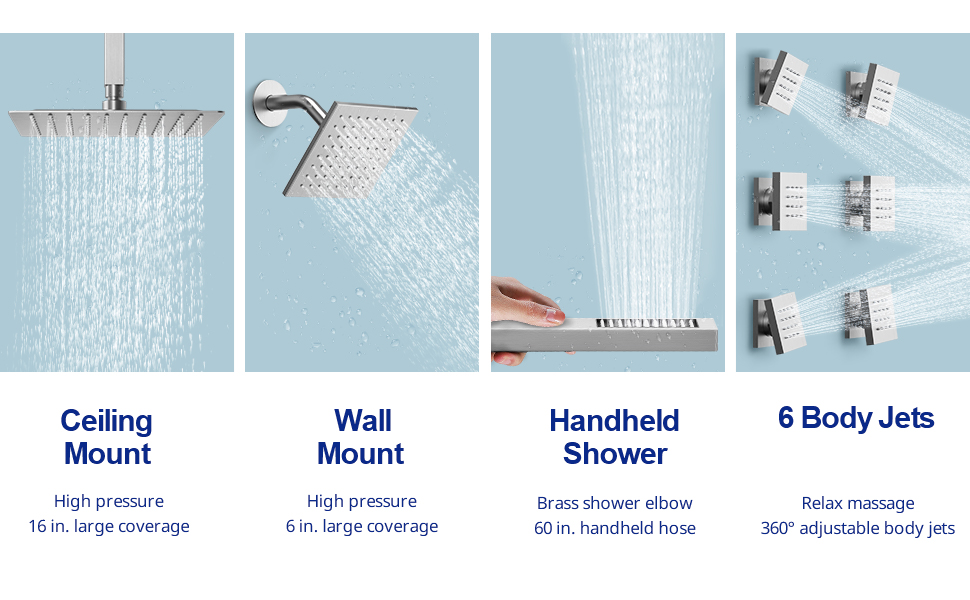 Ceiling Mount

High pressure
16 in. large coverage

Wall Mount

High pressure
6 in. large coverage

Handheld Shower

Brass shower elbow
60 in. handheld hose

6 Body Jets

Relax massage
360° adjustable body jets